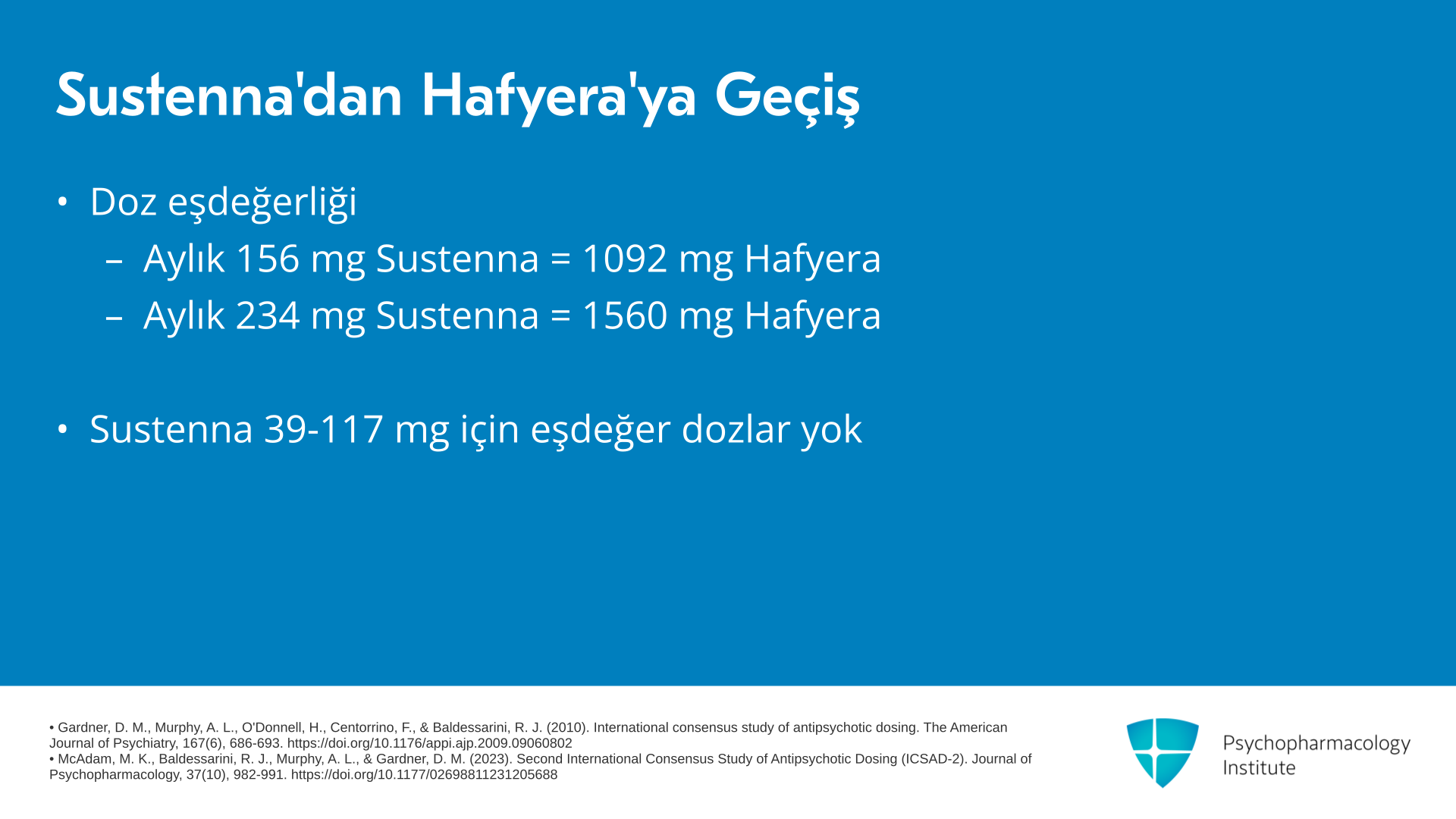 Sustenna'dan Hafyera'ya Geçiş

• Doz eşdeğerliği
– Aylık 156 mg Sustenna = 1092 mg Hafyera
– Aylık 234 mg Sustenna = 1560 mg Hafyera

• Sustenna 39-117 mg için eşdeğer dozlar yok

• Gardner, D. M., Murphy, A. L., O'Donnell, H., Centorrino, F., & Baldessarini, R. J. (2010). International consensus study of antipsychotic dosing. The American Journal of Psychiatry, 167(6), 686-693. https://doi.org/10.1176/appi.ajp.2009.09060802
• McAdam, M. K., Baldessarini, R. J., Murphy, A. L., & Gardner, D. M. (2023). Second International Consensus Study of Antipsychotic Dosing (ICSAD-2). Journal of Psychopharmacology, 37(10), 982-991. https://doi.org/10.1177/02698811231205688

Psychopharmacology Institute